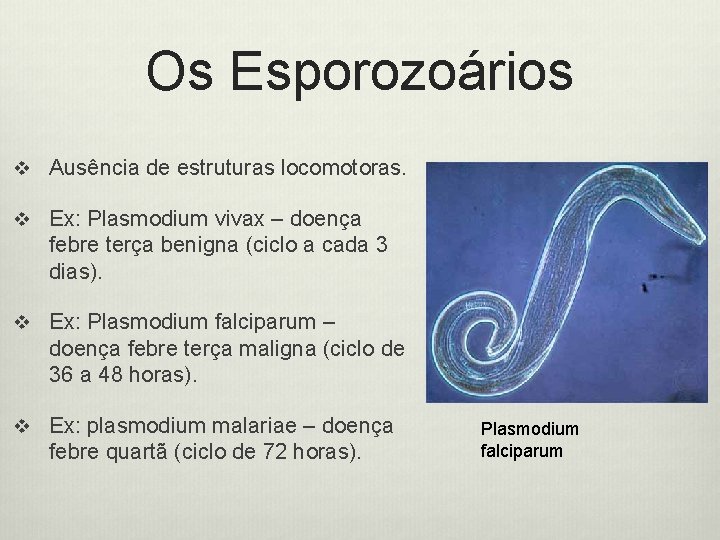 Os Esporozoários

❖ Ausência de estruturas locomotoras.

❖ Ex: Plasmodium vivax – doença febre terça benigna (ciclo a cada 3 dias).

❖ Ex: Plasmodium falciparum – doença febre terça maligna (ciclo de 36 a 48 horas).

❖ Ex: plasmodium malariae – doença febre quartã (ciclo de 72 horas).

Plasmodium falciparum